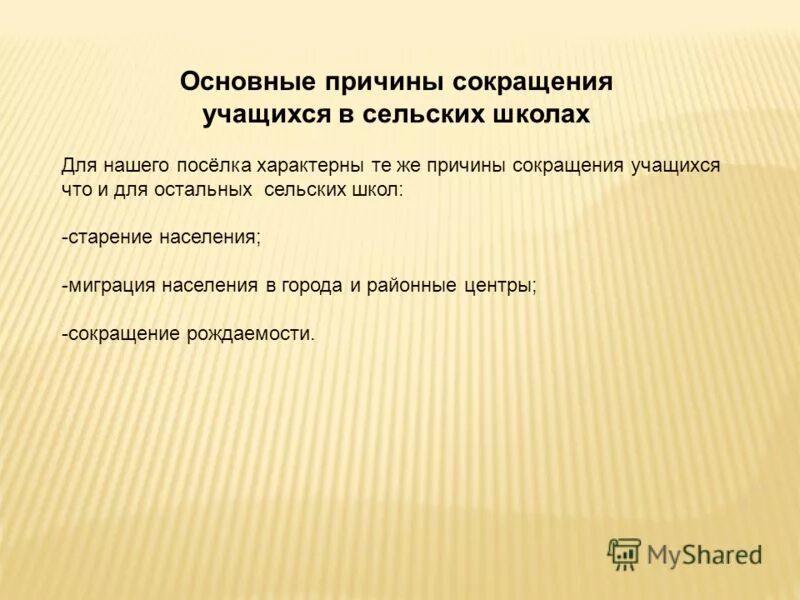 Основные причины сокращения учащихся в сельских школах

Для нашего посёлка характерны те же причины сокращения учащихся что и для остальных  сельских школ:

-старение населения;

-миграция населения в города и районные центры;

-сокращение рождаемости.

MyShared